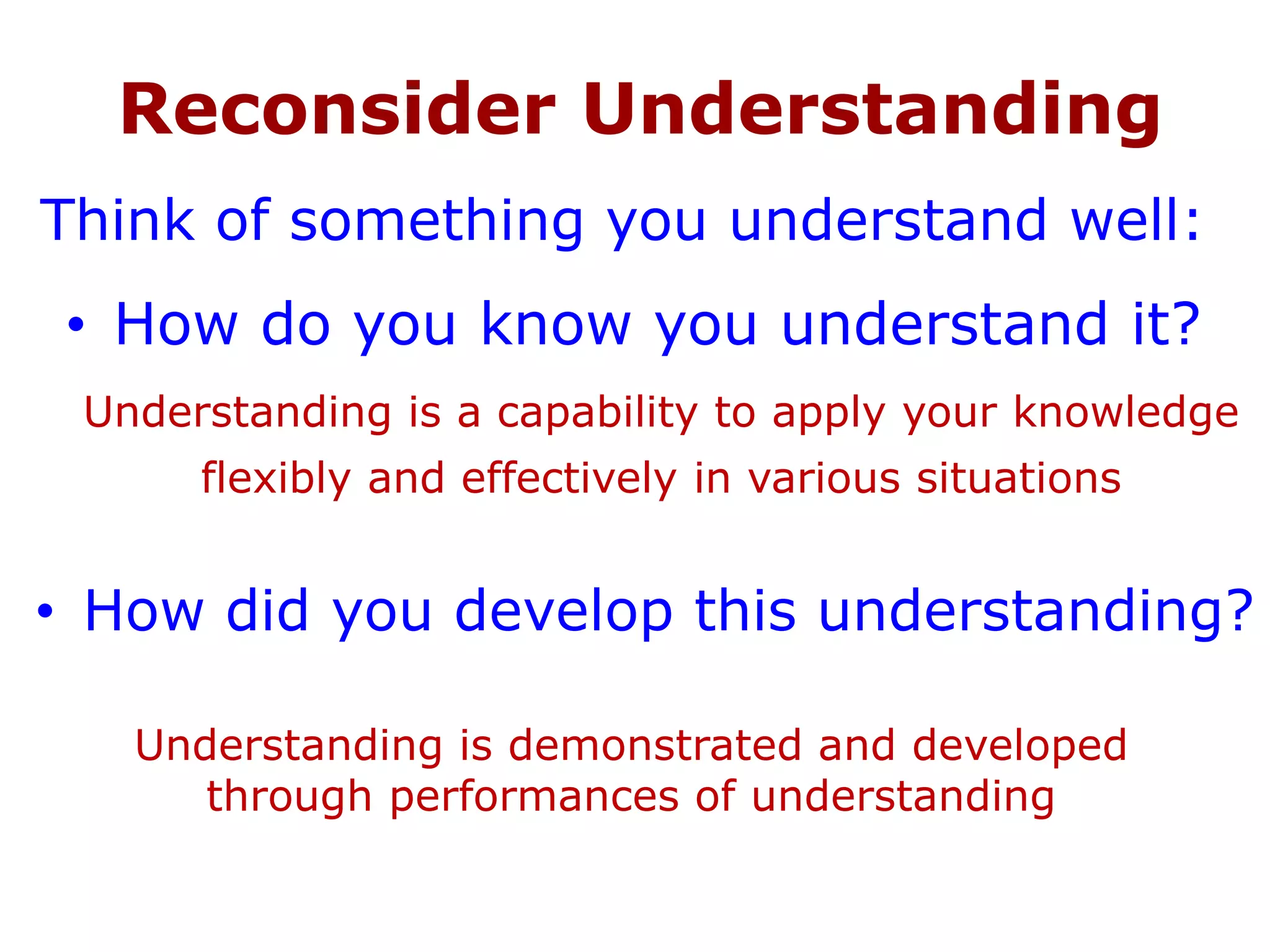 Reconsider Understanding

Think of something you understand well:

• How do you know you understand it?

Understanding is a capability to apply your knowledge flexibly and effectively in various situations

• How did you develop this understanding?

Understanding is demonstrated and developed through performances of understanding